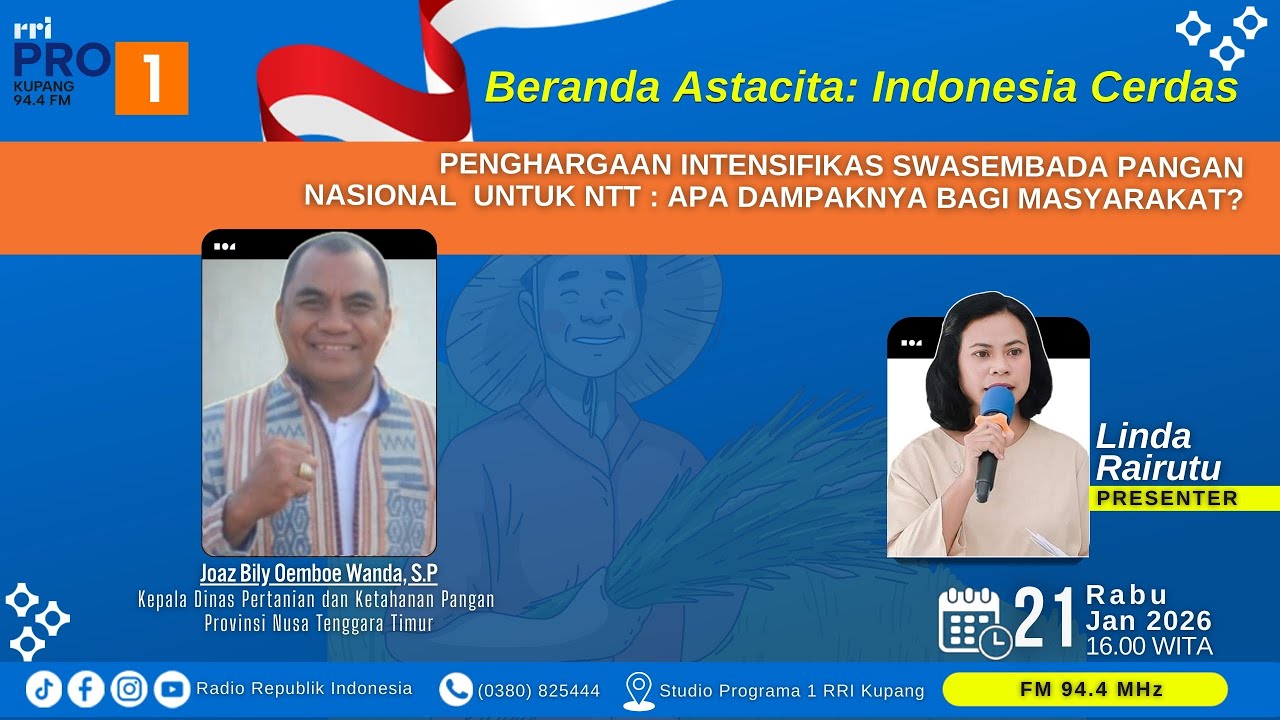 rri PRO 1 KUPANG 94.4 FM

Beranda Astacita: Indonesia Cerdas

PENGHARGAAN INTENSIFIKAS SWASEMBADA PANGAN NASIONAL UNTUK NTT : APA DAMPAKNYA BAGI MASYARAKAT?

Joaz Bily Oemboe Wanda, S.P
Kepala Dinas Pertanian dan Ketahanan Pangan
Provinsi Nusa Tenggara Timur

Linda Rairutu
PRESENTER

21 Rabu
Jan 2026
16.00 WITA

Radio Republik Indonesia
(0380) 825444
Studio Programa 1 RRI Kupang
FM 94.4 MHz